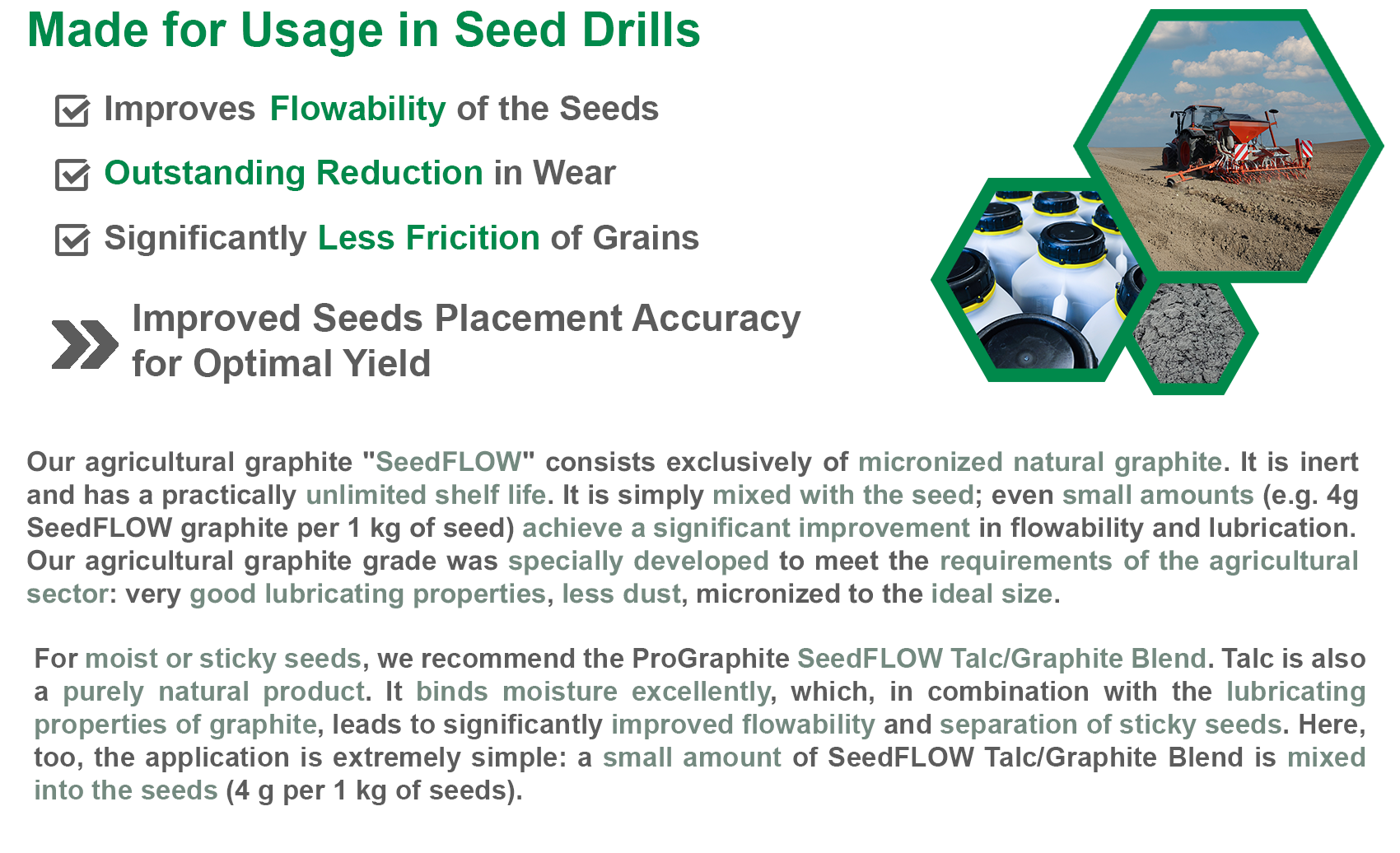 Made for Usage in Seed Drills

Improves Flowability of the Seeds

Outstanding Reduction in Wear

Significantly Less Fricition of Grains

Improved Seeds Placement Accuracy for Optimal Yield

Our agricultural graphite "SeedFLOW" consists exclusively of micronized natural graphite. It is inert and has a practically unlimited shelf life. It is simply mixed with the seed; even small amounts (e.g. 4g SeedFLOW graphite per 1 kg of seed) achieve a significant improvement in flowability and lubrication. Our agricultural graphite grade was specially developed to meet the requirements of the agricultural sector: very good lubricating properties, less dust, micronized to the ideal size.

For moist or sticky seeds, we recommend the ProGraphite SeedFLOW Talc/Graphite Blend. Talc is also a purely natural product. It binds moisture excellently, which, in combination with the lubricating properties of graphite, leads to significantly improved flowability and separation of sticky seeds. Here, too, the application is extremely simple: a small amount of SeedFLOW Talc/Graphite Blend is mixed into the seeds (4 g per 1 kg of seeds).